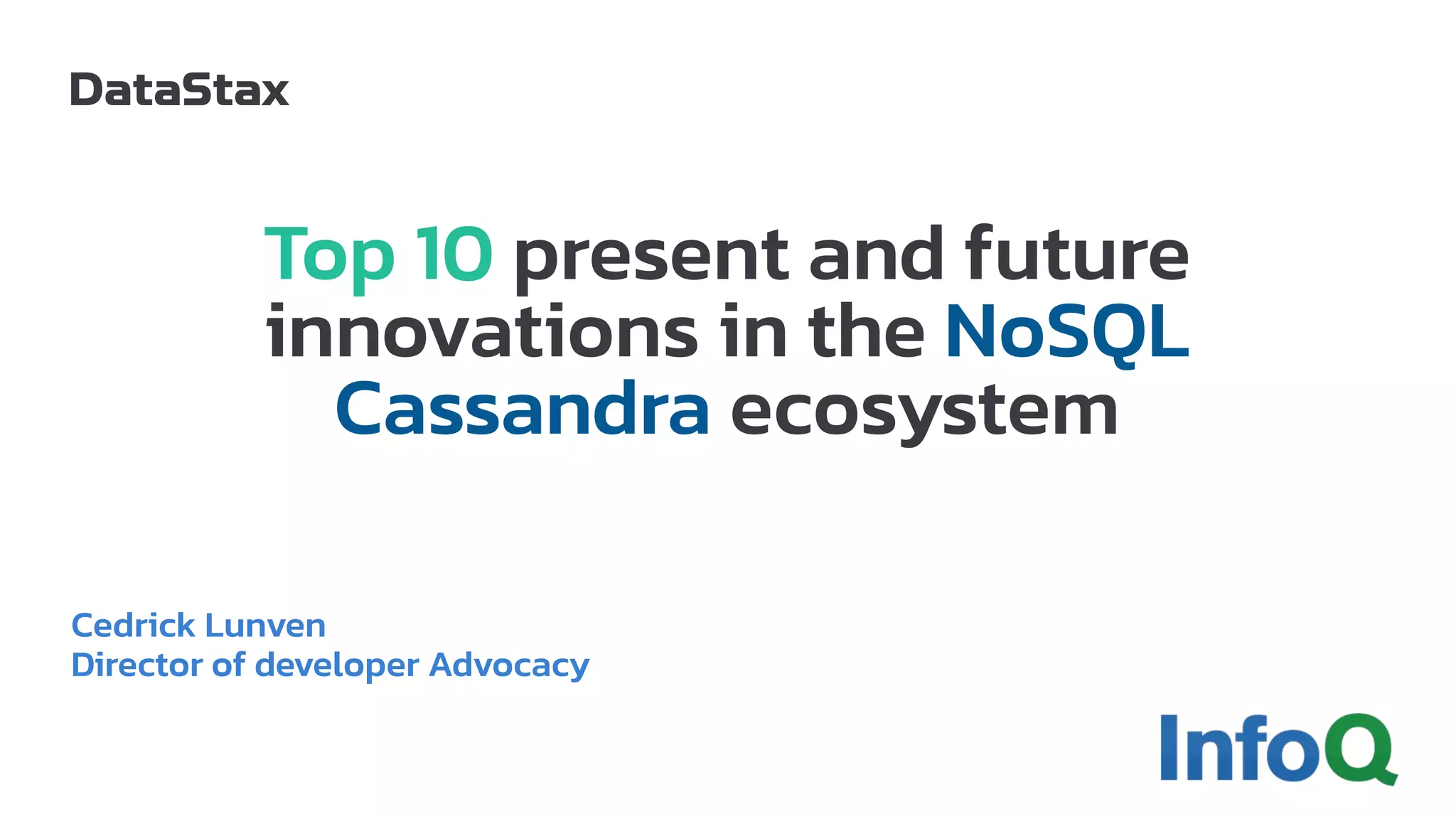 DataStax

Top 10 present and future innovations in the NoSQL Cassandra ecosystem

Cedrick Lunven
Director of developer Advocacy

InfoQ